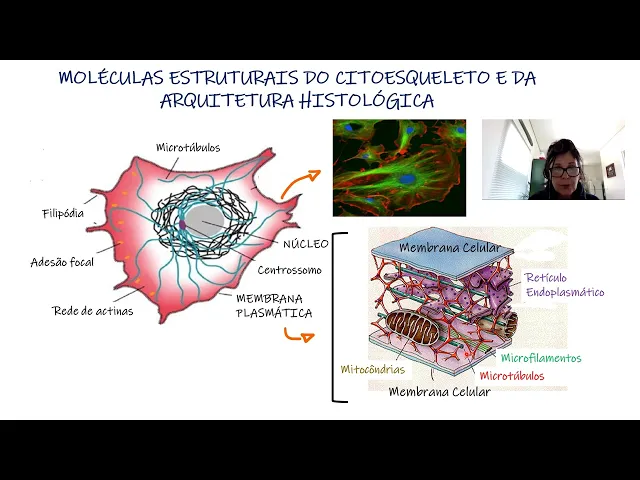 MOLÉCULAS ESTRUTURAIS DO CITOESQUELETO E DA ARQUITETURA HISTOLÓGICA

Microtúbulos

Filipódia

Adesão focal

Rede de actinas

NÚCLEO

Centrossomo

MEMBRANA PLASMÁTICA

Membrana Celular

Retículo Endoplasmático

Mitocôndrias

Microfilamentos

Microtúbulos

Membrana Celular